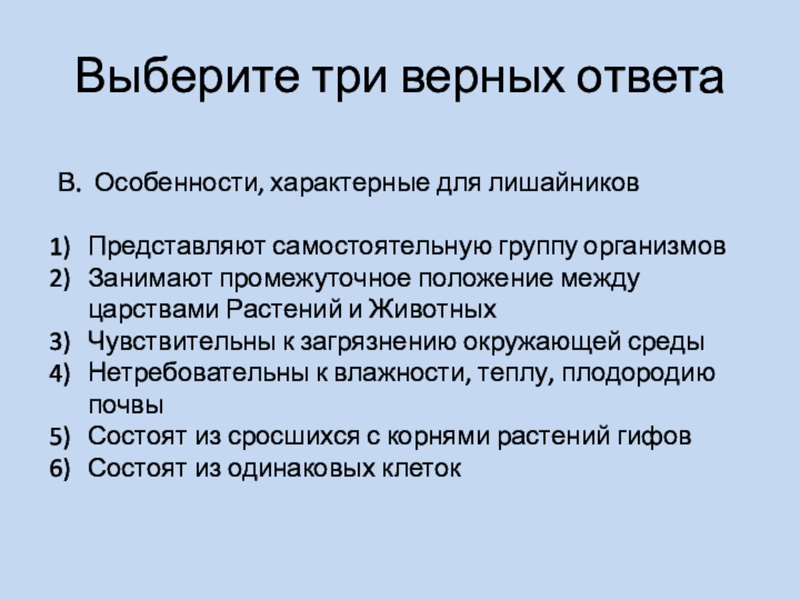 Выберите три верных ответа

В. Особенности, характерные для лишайников

1) Представляют самостоятельную группу организмов
2) Занимают промежуточное положение между царствами Растений и Животных
3) Чувствительны к загрязнению окружающей среды
4) Нетребовательны к влажности, теплу, плодородию почвы
5) Состоят из сросшихся с корнями растений гифов
6) Состоят из одинаковых клеток